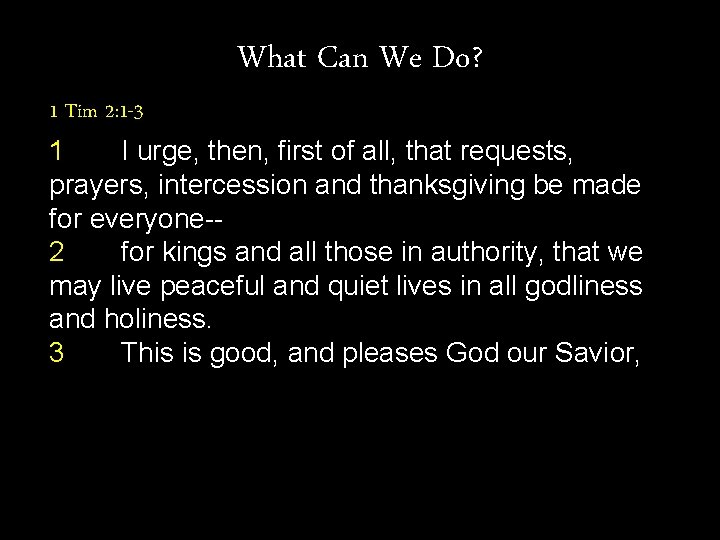 What Can We Do?

1 Tim 2:1-3

1 I urge, then, first of all, that requests, prayers, intercession and thanksgiving be made for everyone--
2 for kings and all those in authority, that we may live peaceful and quiet lives in all godliness and holiness.
3 This is good, and pleases God our Savior,